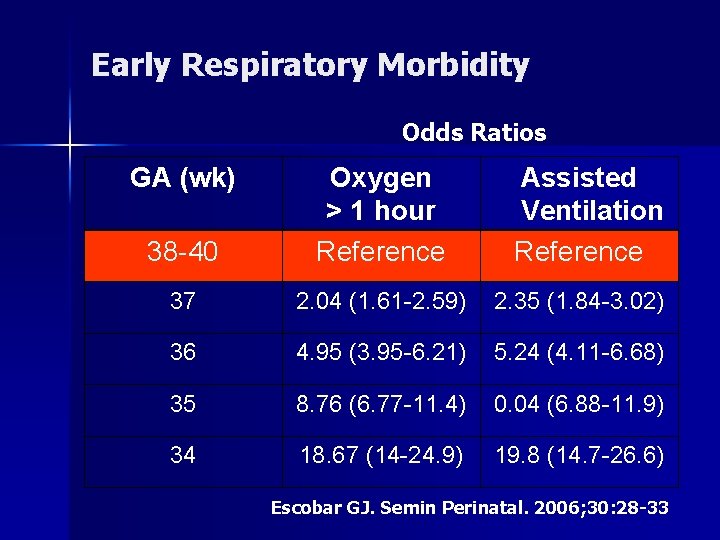 Early Respiratory Morbidity

Odds Ratios

| GA (wk) | Oxygen > 1 hour | Assisted Ventilation |
|---|---|---|
| 38-40 | Reference | Reference |
| 37 | 2.04 (1.61-2.59) | 2.35 (1.84-3.02) |
| 36 | 4.95 (3.95-6.21) | 5.24 (4.11-6.68) |
| 35 | 8.76 (6.77-11.4) | 0.04 (6.88-11.9) |
| 34 | 18.67 (14-24.9) | 19.8 (14.7-26.6) |

Escobar GJ. Semin Perinatal. 2006;30:28-33